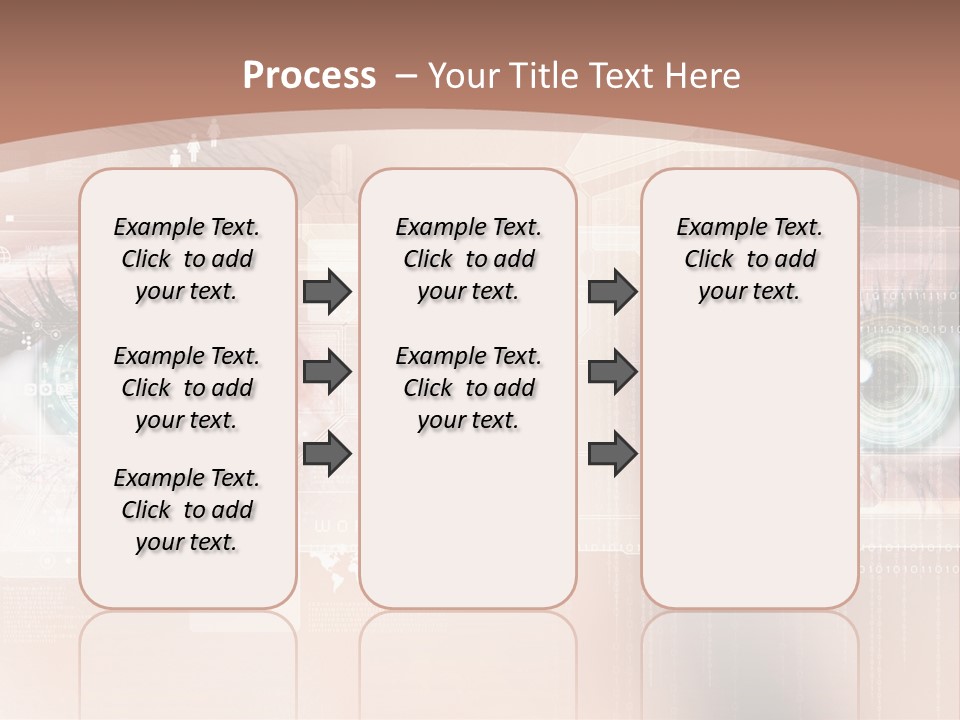 Process – Your Title Text Here

Example Text. Click to add your text.

Example Text. Click to add your text.

Example Text. Click to add your text.

Example Text. Click to add your text.

Example Text. Click to add your text.

Example Text. Click to add your text.